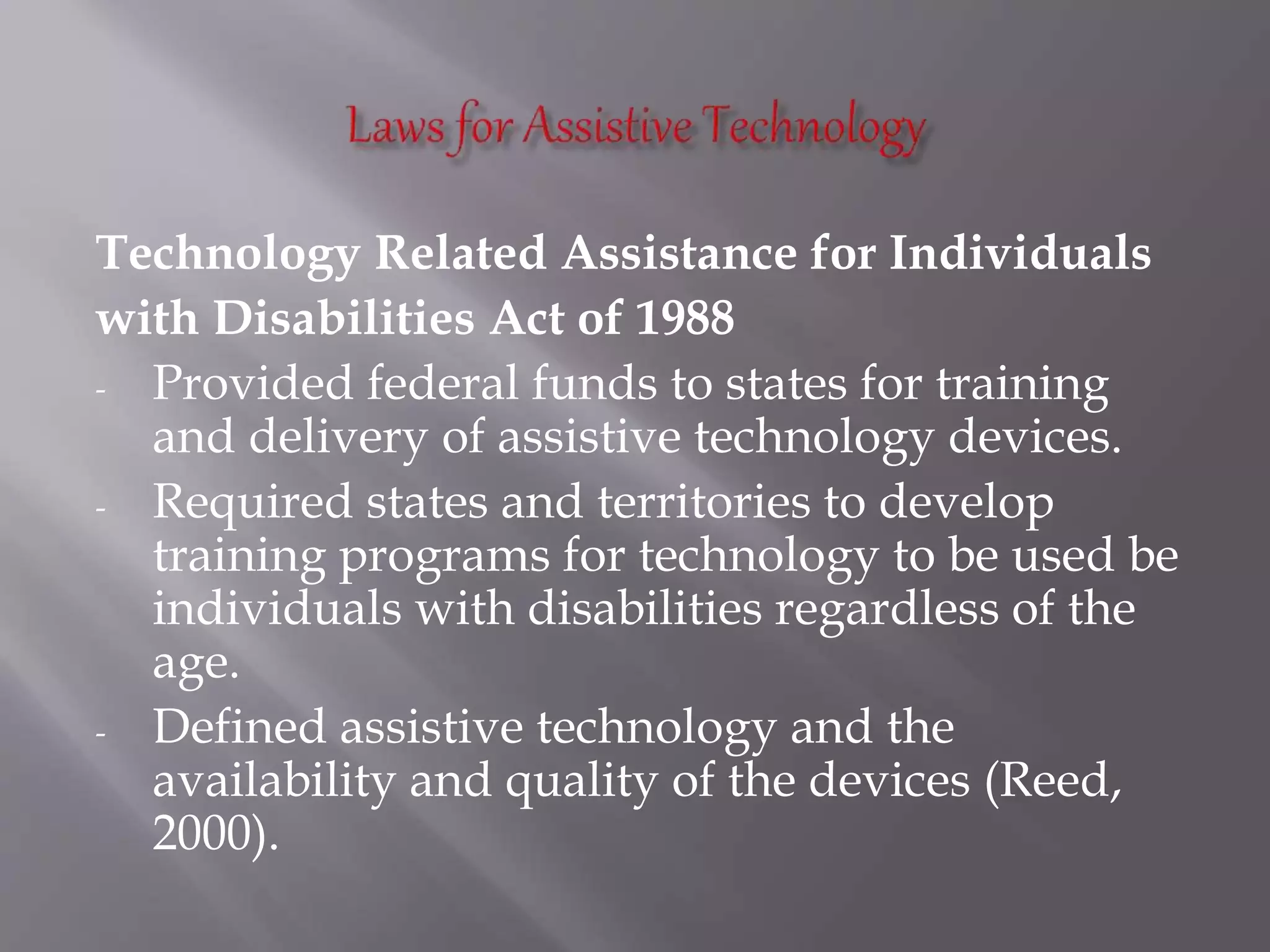 Laws for Assistive Technology

Technology Related Assistance for Individuals with Disabilities Act of 1988

- Provided federal funds to states for training and delivery of assistive technology devices.
- Required states and territories to develop training programs for technology to be used be individuals with disabilities regardless of the age.
- Defined assistive technology and the availability and quality of the devices (Reed, 2000).